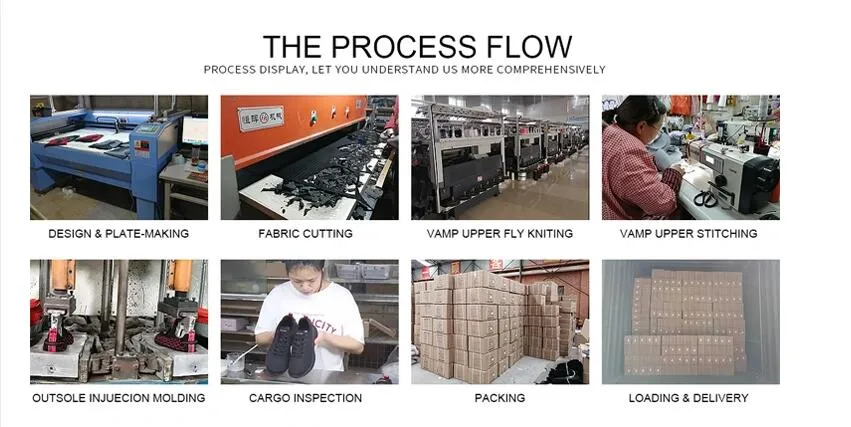 THE PROCESS FLOW
PROCESS DISPLAY, LET YOU UNDERSTAND US MORE COMPREHENSIVELY

DESIGN & PLATE-MAKING

FABRIC CUTTING

VAMP UPPER FLY KNITING

VAMP UPPER STITCHING

OUTSOLE INJUECION MOLDING

CARGO INSPECTION

PACKING

LOADING & DELIVERY